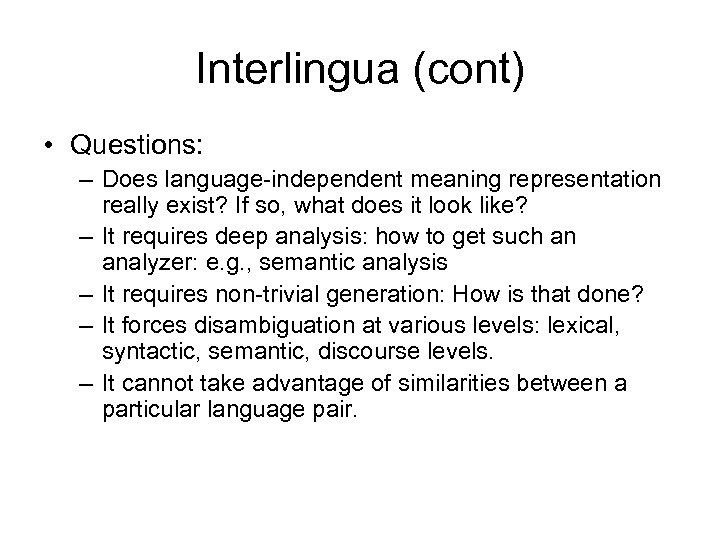 Interlingua (cont)

• Questions:
– Does language-independent meaning representation really exist? If so, what does it look like?
– It requires deep analysis: how to get such an analyzer: e.g., semantic analysis
– It requires non-trivial generation: How is that done?
– It forces disambiguation at various levels: lexical, syntactic, semantic, discourse levels.
– It cannot take advantage of similarities between a particular language pair.